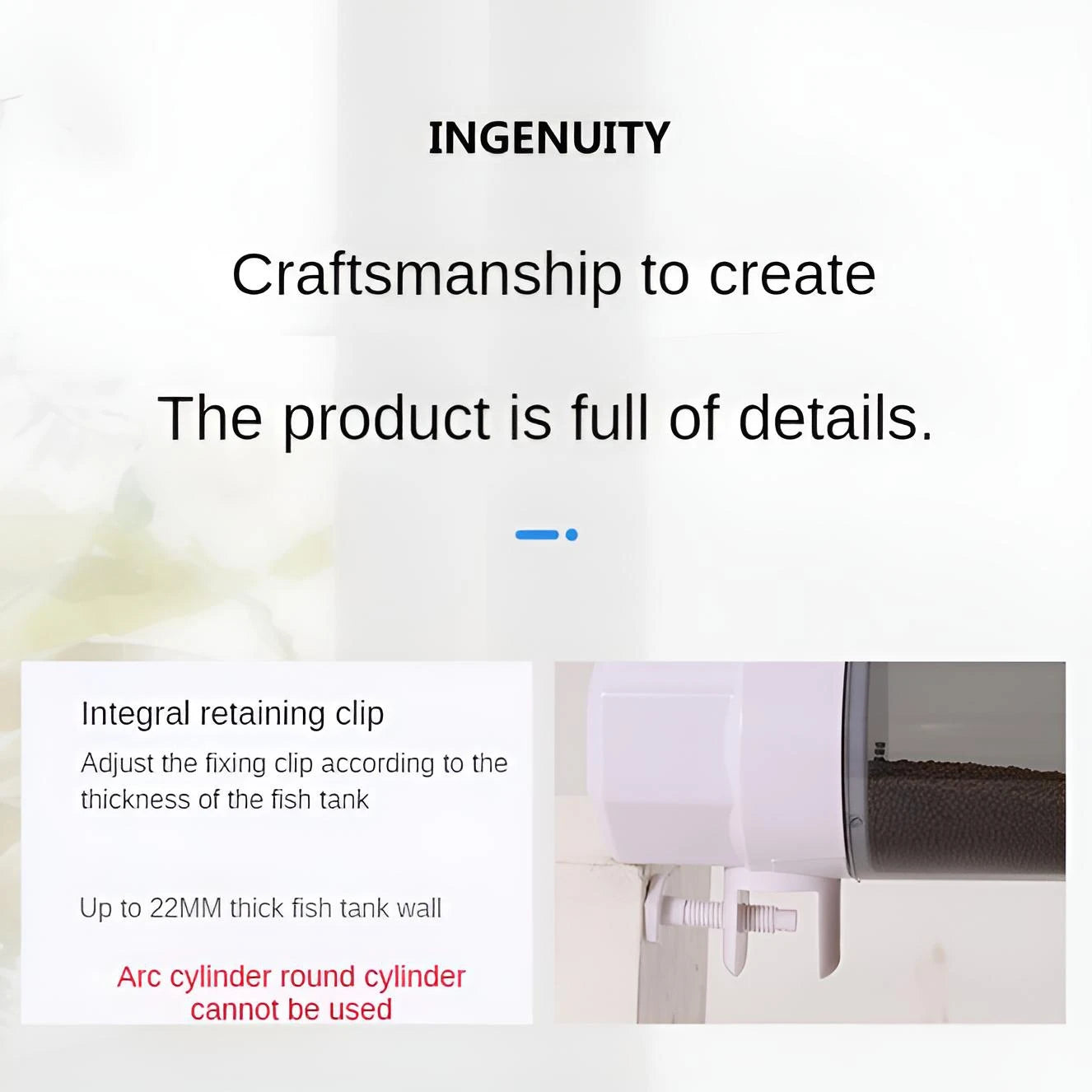 INGENUITY

Craftsmanship to create

The product is full of details.

Integral retaining clip

Adjust the fixing clip according to the thickness of the fish tank

Up to 22MM thick fish tank wall

Arc cylinder round cylinder cannot be used